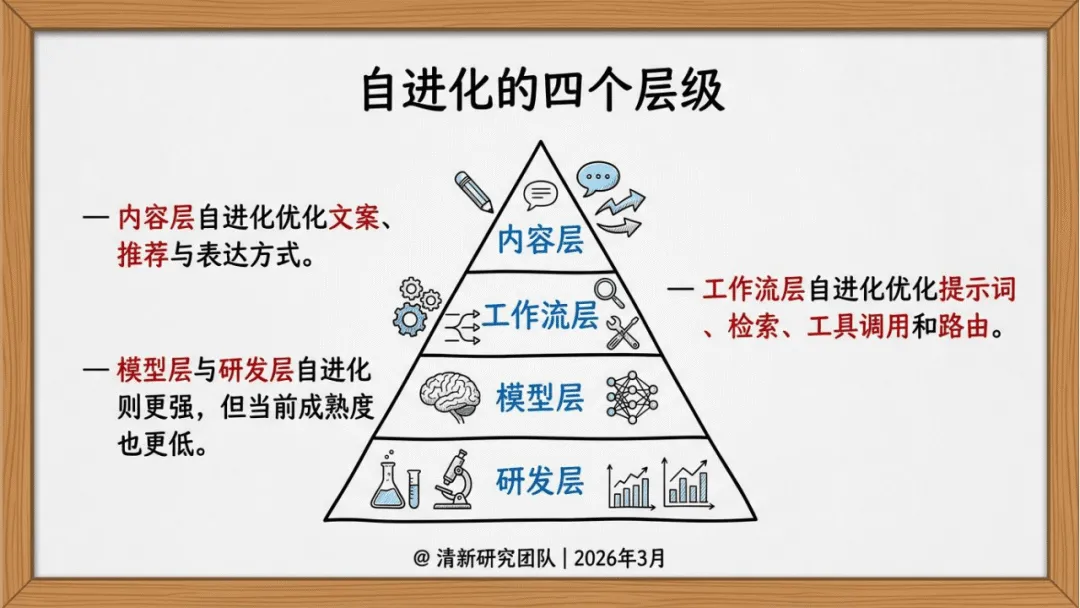 自进化的四个层级

— 内容层自进化优化文案、推荐与表达方式。

— 模型层与研发层自进化则更强，但当前成熟度也更低。

内容层

工作流层

模型层

研发层

— 工作流层自进化优化提示词、检索、工具调用和路由。

@ 清新研究团队 | 2026年3月